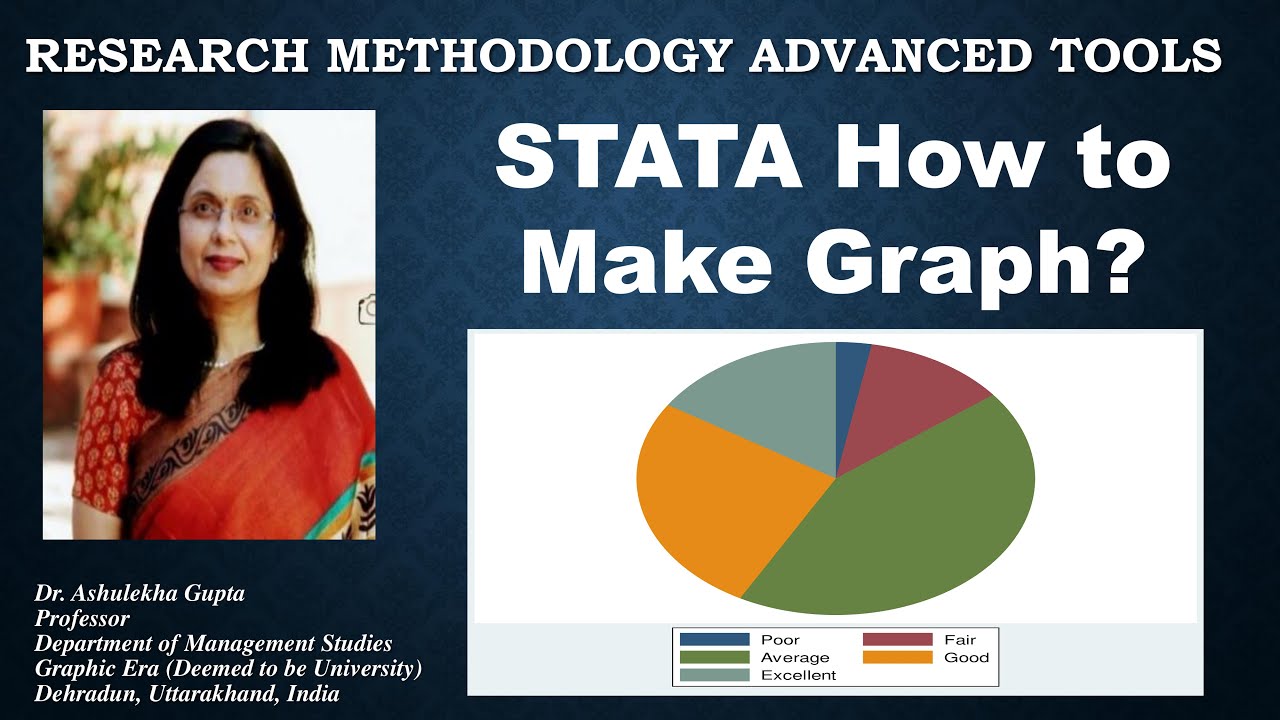 RESEARCH METHODOLOGY ADVANCED TOOLS

STATA How to Make Graph?

Poor
Fair
Average
Good
Excellent

Dr. Ashulekha Gupta
Professor
Department of Management Studies
Graphic Era (Deemed to be University)
Dehradun, Uttarakhand, India